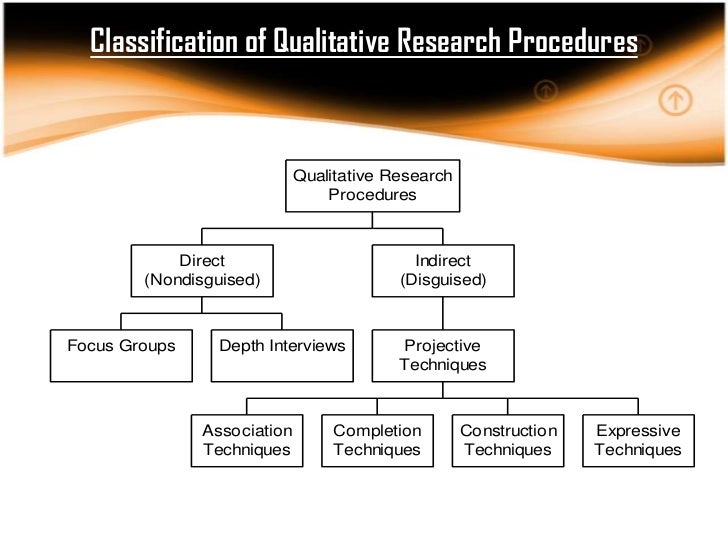 Classification of Qualitative Research Procedures

Qualitative Research Procedures

Direct (Nondisguised)

Indirect (Disguised)

Focus Groups

Depth Interviews

Projective Techniques

Association Techniques

Completion Techniques

Construction Techniques

Expressive Techniques